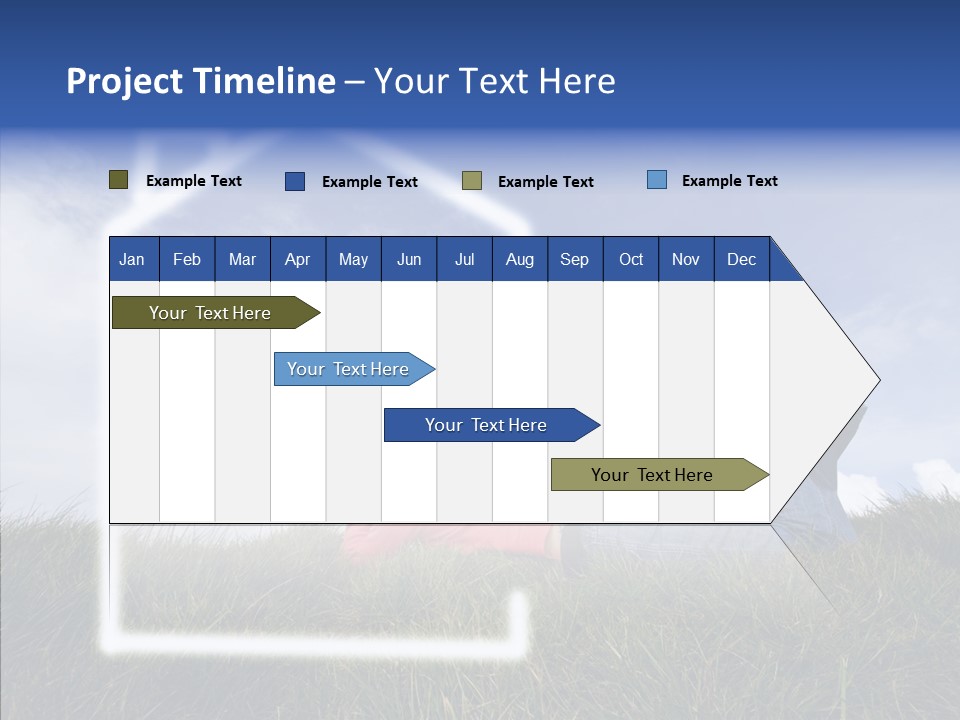 Project Timeline – Your Text Here

Example Text Example Text Example Text Example Text

| Jan | Feb | Mar | Apr | May | Jun | Jul | Aug | Sep | Oct | Nov | Dec |
|---|---|---|---|---|---|---|---|---|---|---|---|

Your Text Here

Your Text Here

Your Text Here

Your Text Here